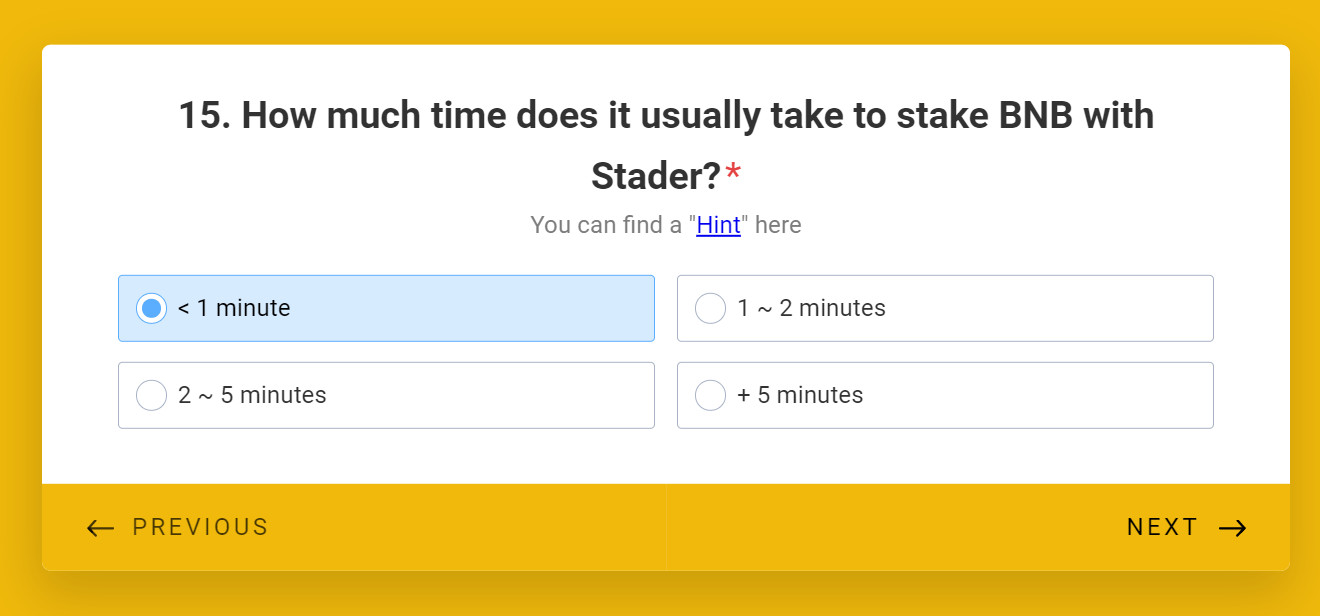 15. How much time does it usually take to stake BNB with Stader?*

You can find a "Hint" here

< 1 minute

1 ~ 2 minutes

2 ~ 5 minutes

+ 5 minutes

← PREVIOUS

NEXT →